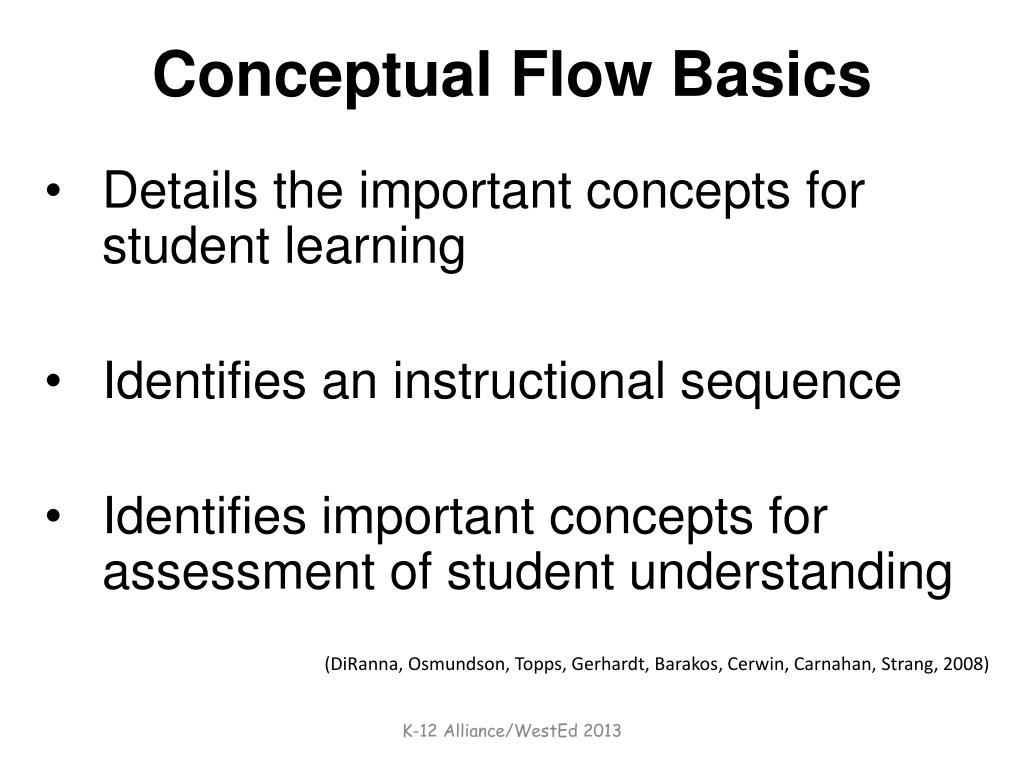 Conceptual Flow Basics

• Details the important concepts for student learning

• Identifies an instructional sequence

• Identifies important concepts for assessment of student understanding

(DiRanna, Osmundson, Topps, Gerhardt, Barakos, Cerwin, Carnahan, Strang, 2008)

K-12 Alliance/WestEd 2013